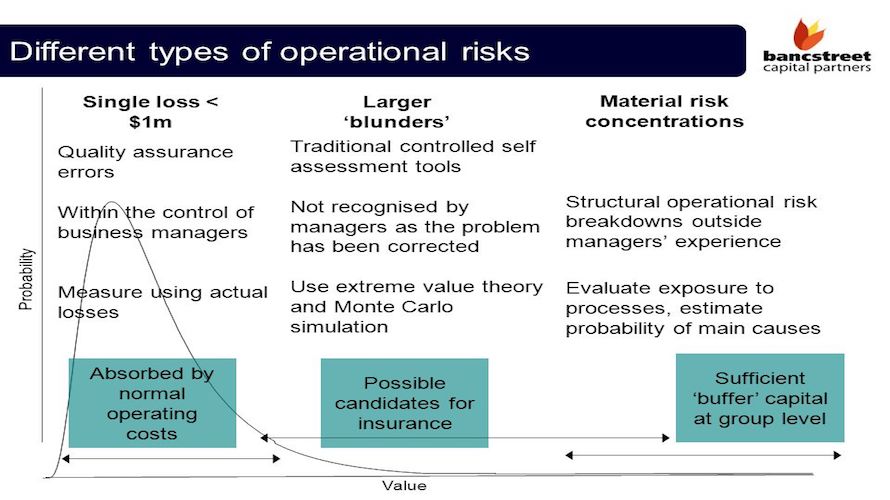 Different types of operational risks

bancstreet capital partners

Single loss < $1m

Quality assurance errors

Within the control of business managers

Measure using actual losses

Absorbed by normal operating costs

Larger 'blunders'

Traditional controlled self assessment tools

Not recognised by managers as the problem has been corrected

Use extreme value theory and Monte Carlo simulation

Possible candidates for insurance

Material risk concentrations

Structural operational risk breakdowns outside managers' experience

Evaluate exposure to processes, estimate probability of main causes

Sufficient 'buffer' capital at group level

Probability

Value